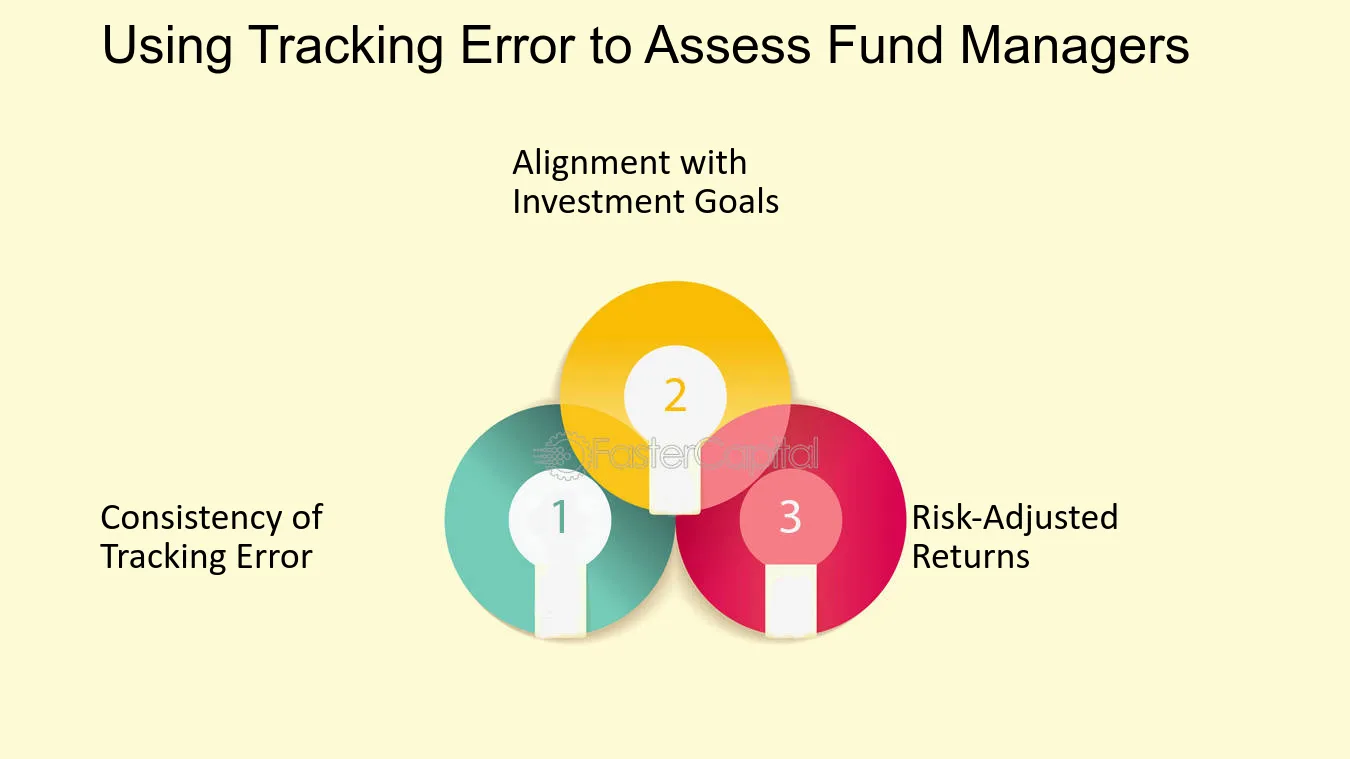 Using Tracking Error to Assess Fund Managers

Alignment with Investment Goals

2

Consistency of Tracking Error

1

3

Risk-Adjusted Returns

FasterCapital